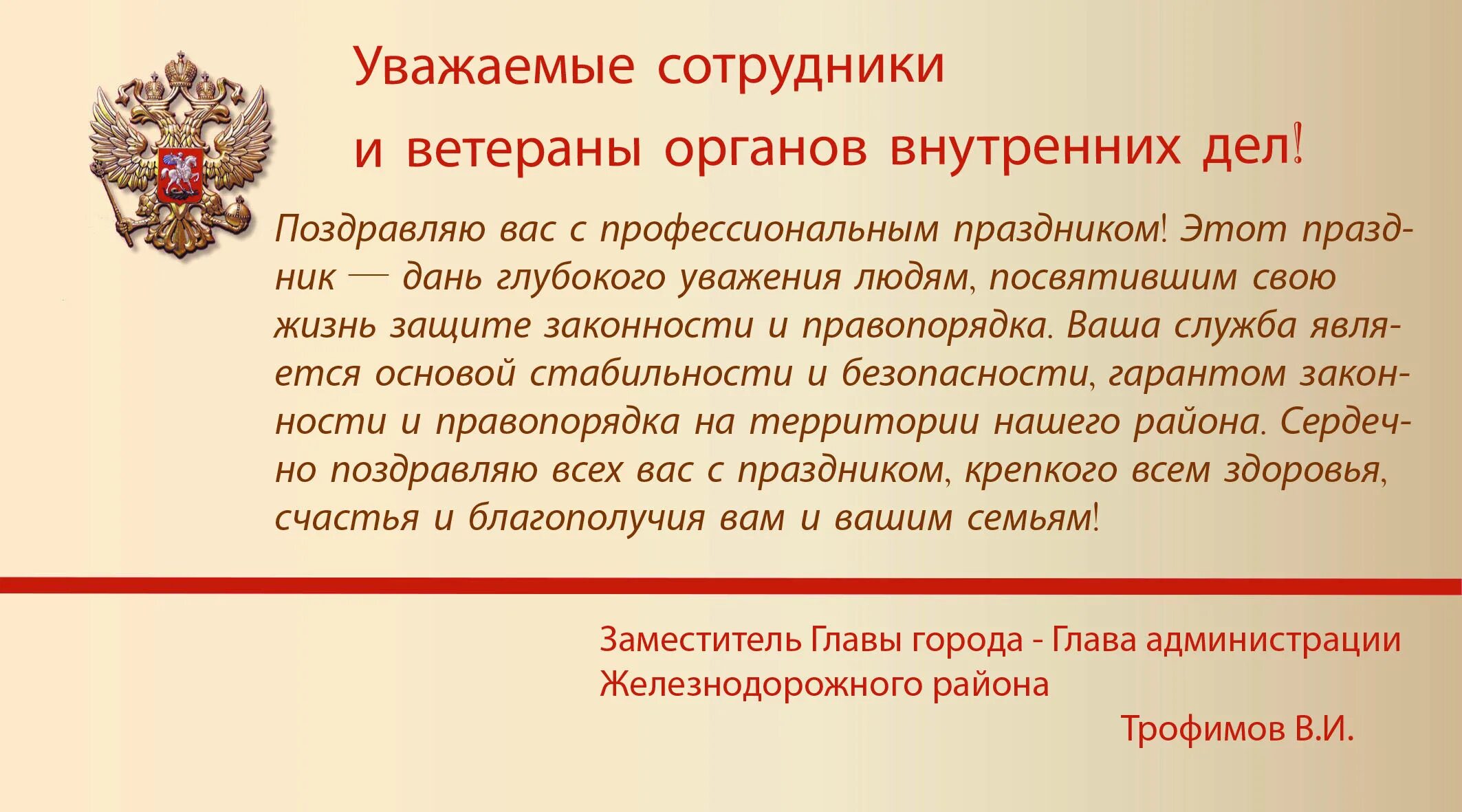 Уважаемые сотрудники
и ветераны органов внутренних дел!

Поздравляю вас с профессиональным праздником! Этот праздник — дань глубокого уважения людям, посвятившим свою жизнь защите законности и правопорядка. Ваша служба является основой стабильности и безопасности, гарантом законности и правопорядка на территории нашего района. Сердечно поздравляю всех вас с праздником, крепкого всем здоровья, счастья и благополучия вам и вашим семьям!

Заместитель Главы города - Глава администрации
Железнодорожного района
Трофимов В.И.